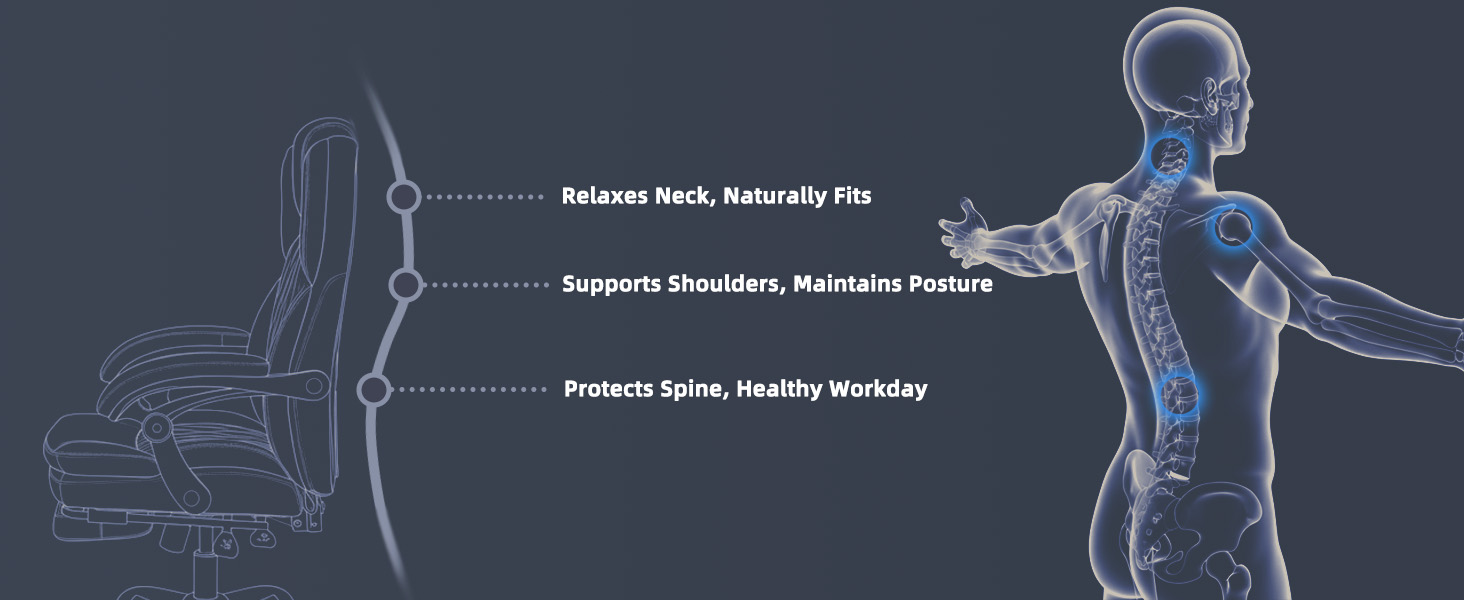 Relaxes Neck, Naturally Fits

Supports Shoulders, Maintains Posture

Protects Spine, Healthy Workday